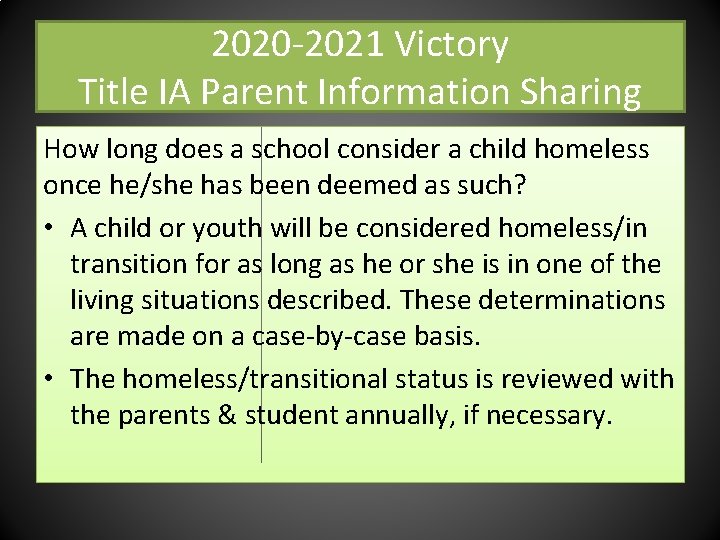 2020-2021 Victory
Title IA Parent Information Sharing

How long does a school consider a child homeless once he/she has been deemed as such?

• A child or youth will be considered homeless/in transition for as long as he or she is in one of the living situations described. These determinations are made on a case-by-case basis.
• The homeless/transitional status is reviewed with the parents & student annually, if necessary.